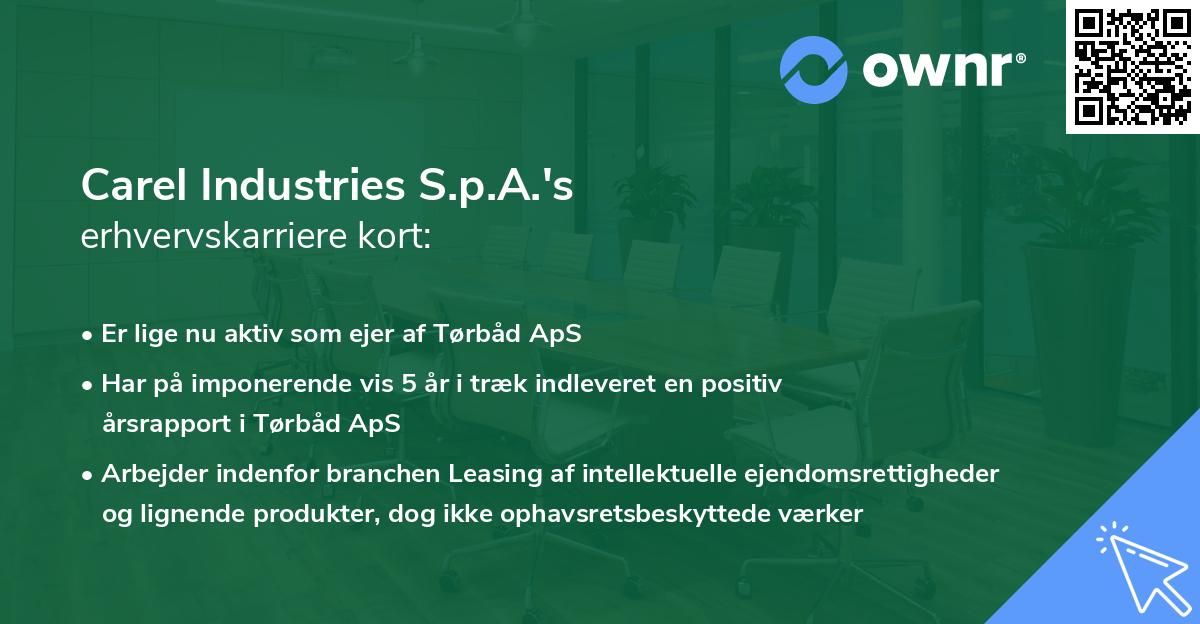 ownr®

Carel Industries S.p.A.'s
erhvervskarriere kort:

• Er lige nu aktiv som ejer af Tørbåd ApS

• Har på imponerende vis 5 år i træk indleveret en positiv årsrapport i Tørbåd ApS

• Arbejder indenfor branchen Leasing af intellektuelle ejendomsrettigheder og lignende produkter, dog ikke ophavsretsbeskyttede værker